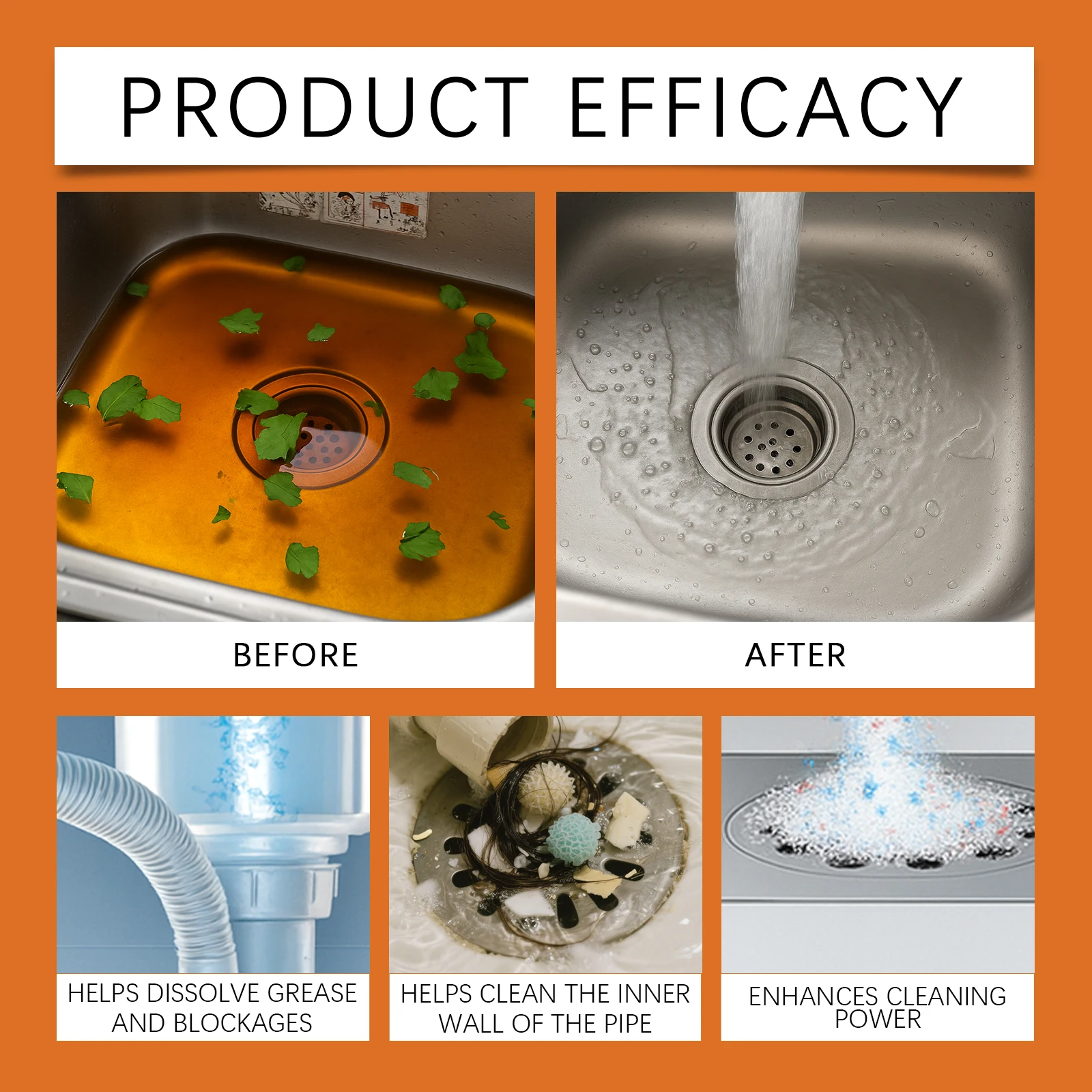 PRODUCT EFFICACY

BEFORE

AFTER

HELPS DISSOLVE GREASE AND BLOCKAGES

HELPS CLEAN THE INNER WALL OF THE PIPE

ENHANCES CLEANING POWER